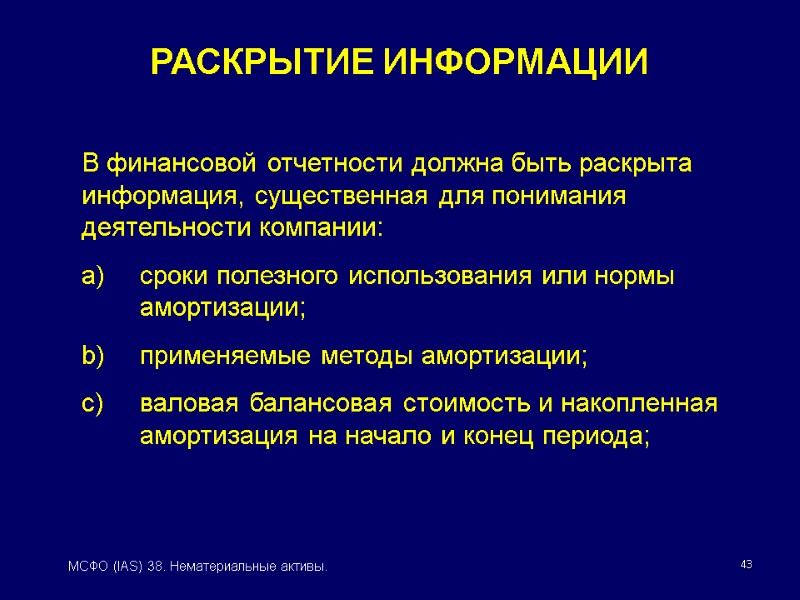 РАСКРЫТИЕ ИНФОРМАЦИИ

В финансовой отчетности должна быть раскрыта информация, существенная для понимания деятельности компании:

a) сроки полезного использования или нормы амортизации;

b) применяемые методы амортизации;

c) валовая балансовая стоимость и накопленная амортизация на начало и конец периода;

МСФО (IAS) 38. Нематериальные активы.

43